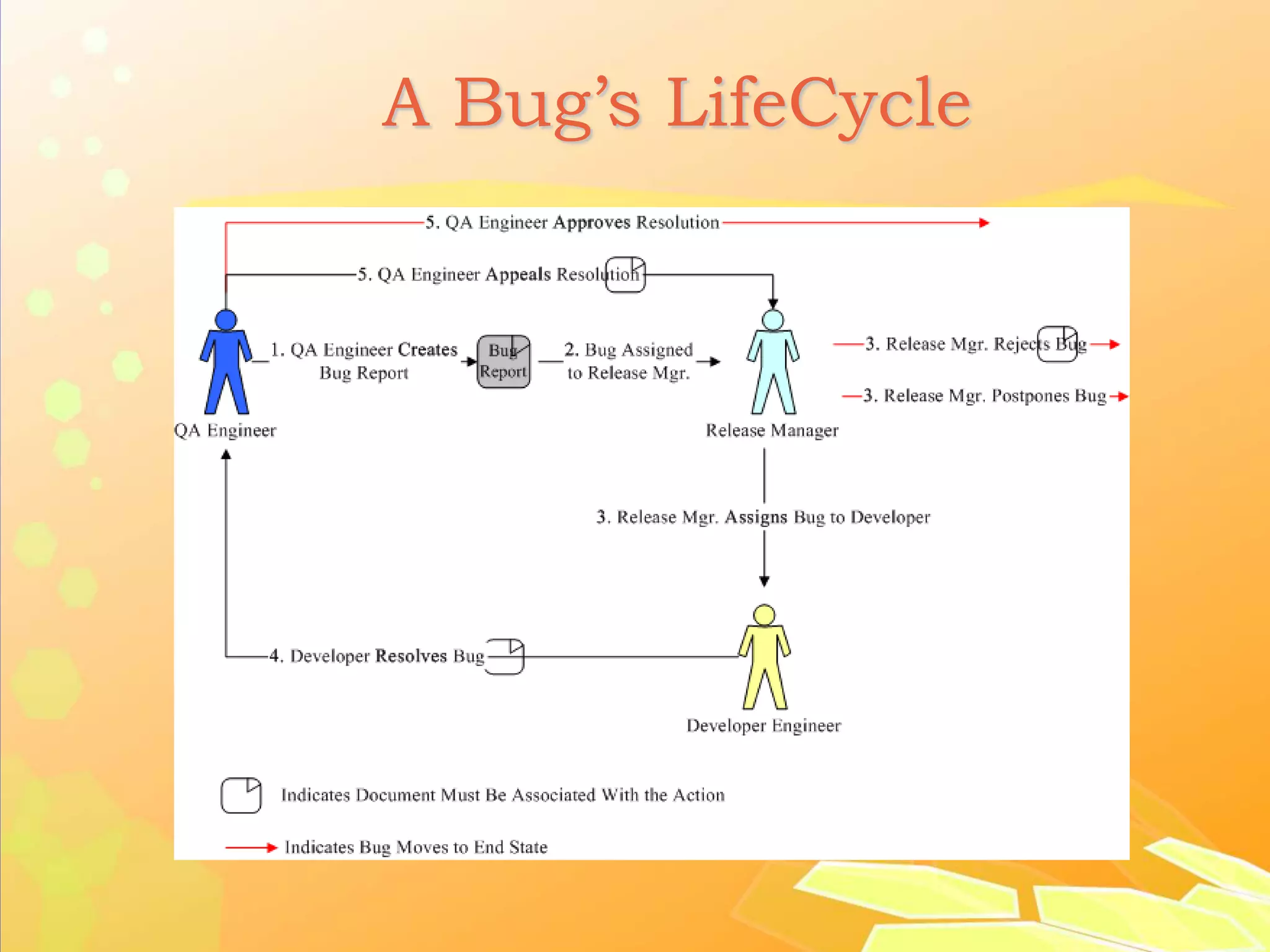 A Bug's LifeCycle

5. QA Engineer Approves Resolution

5. QA Engineer Appeals Resolution

1. QA Engineer Creates Bug Report

Bug Report

2. Bug Assigned to Release Mgr.

3. Release Mgr. Rejects Bug

3. Release Mgr. Postpones Bug

QA Engineer

Release Manager

3. Release Mgr. Assigns Bug to Developer

4. Developer Resolves Bug

Developer Engineer

Indicates Document Must Be Associated With the Action

Indicates Bug Moves to End State